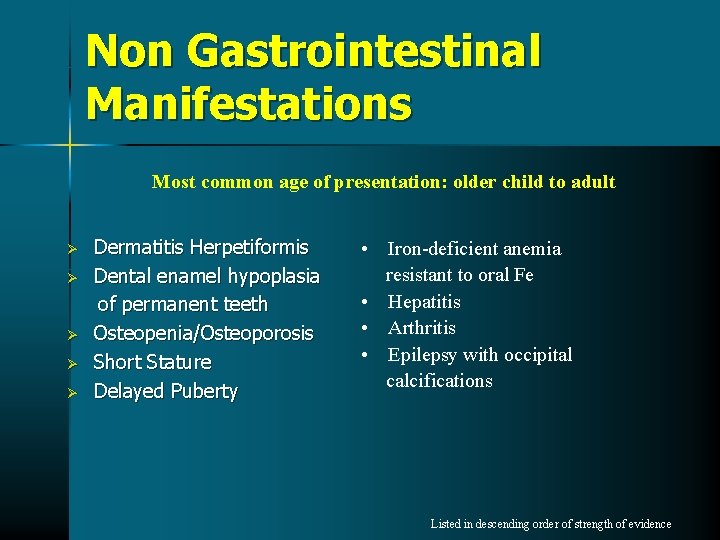 Non Gastrointestinal Manifestations

Most common age of presentation: older child to adult

➢ Dermatitis Herpetiformis
➢ Dental enamel hypoplasia of permanent teeth
➢ Osteopenia/Osteoporosis
➢ Short Stature
➢ Delayed Puberty

• Iron-deficient anemia resistant to oral Fe
• Hepatitis
• Arthritis
• Epilepsy with occipital calcifications

Listed in descending order of strength of evidence